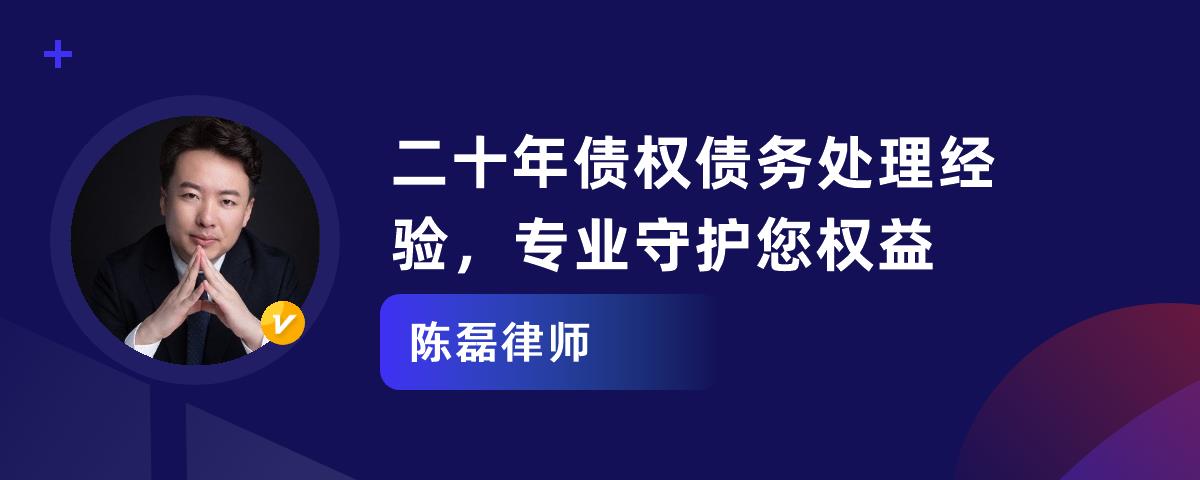 二十年债权债务处理经验，专业守护您权益

陈磊律师